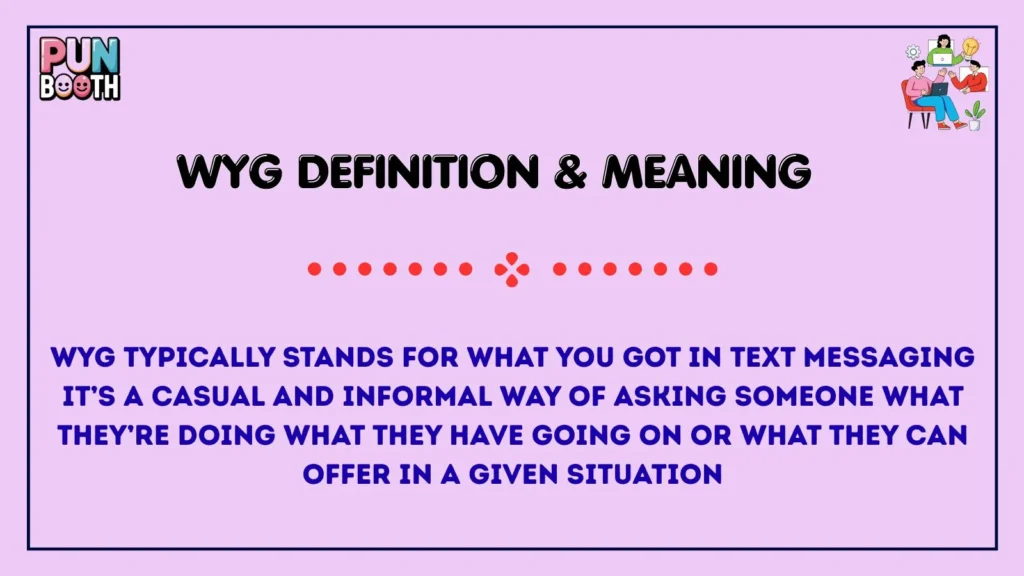 PUN BOOTH

WYG DEFINITION & MEANING

WYG TYPICALLY STANDS FOR WHAT YOU GOT IN TEXT MESSAGING IT'S A CASUAL AND INFORMAL WAY OF ASKING SOMEONE WHAT THEY'RE DOING WHAT THEY HAVE GOING ON OR WHAT THEY CAN OFFER IN A GIVEN SITUATION